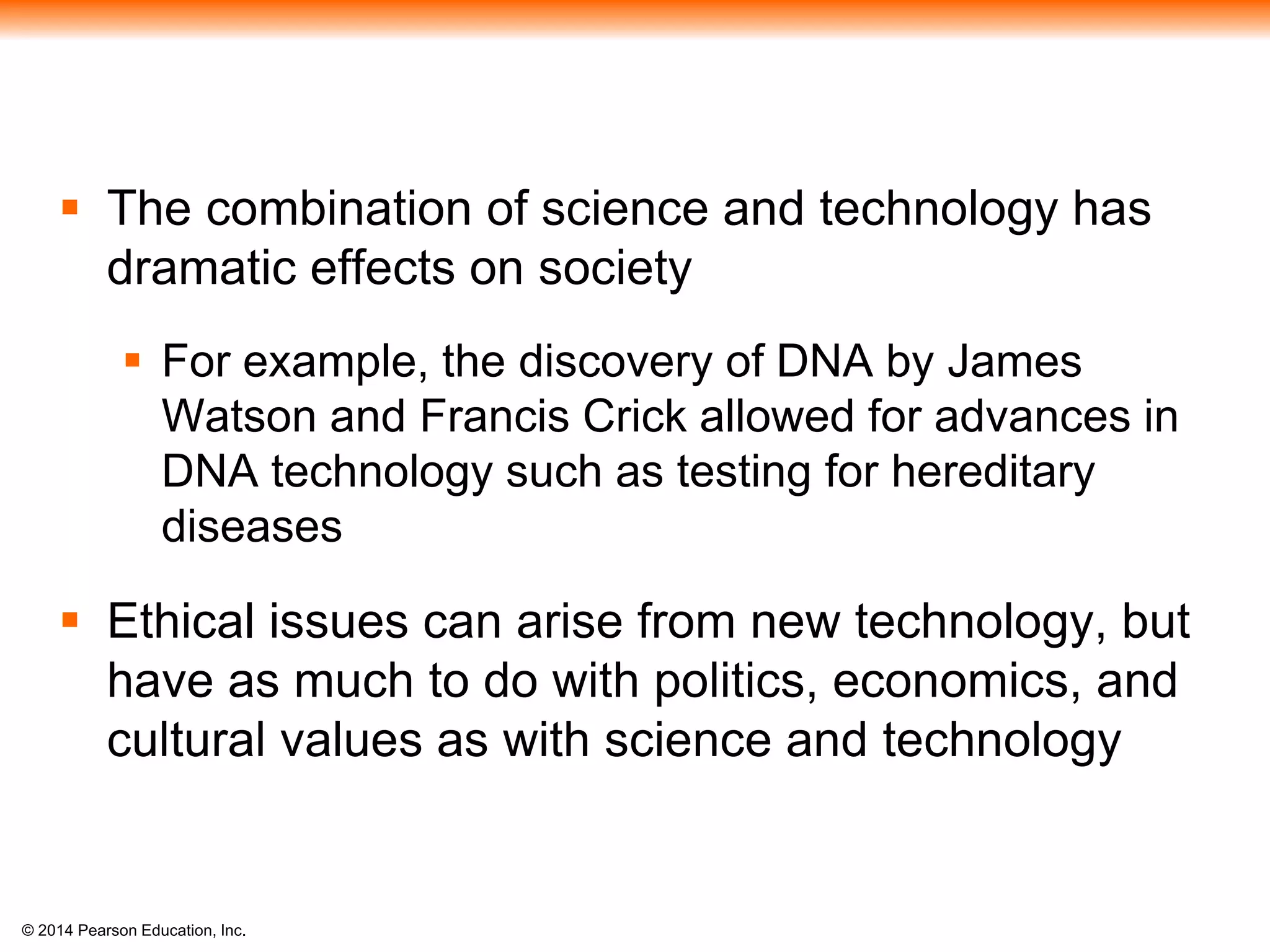 ▪ The combination of science and technology has dramatic effects on society

▪ For example, the discovery of DNA by James Watson and Francis Crick allowed for advances in DNA technology such as testing for hereditary diseases

▪ Ethical issues can arise from new technology, but have as much to do with politics, economics, and cultural values as with science and technology

© 2014 Pearson Education, Inc.